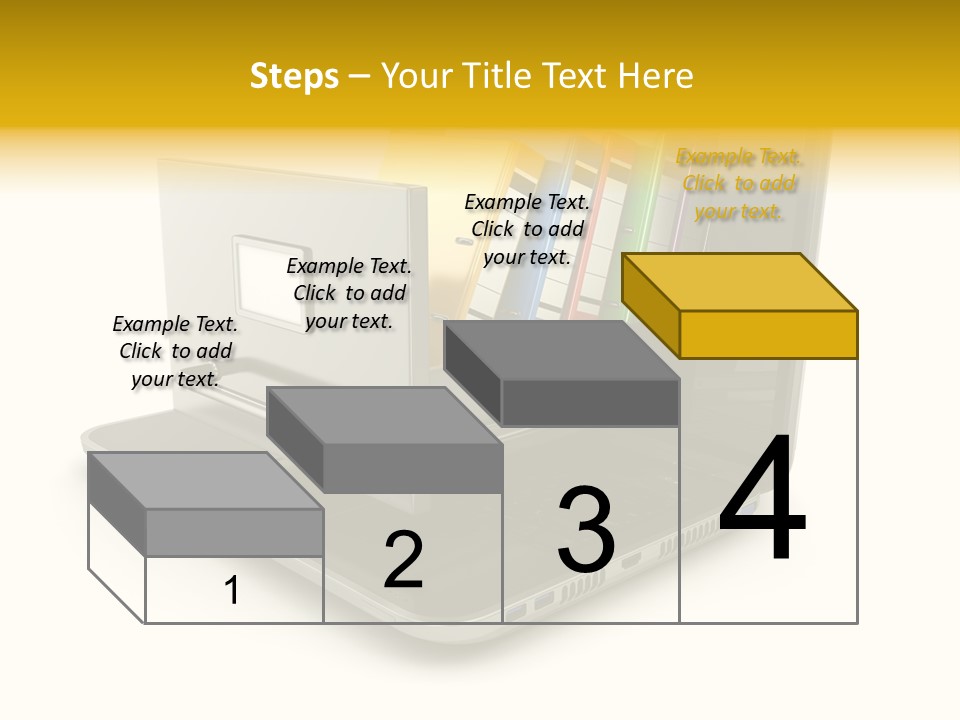 Steps – Your Title Text Here

Example Text. Click to add your text.

Example Text. Click to add your text.

Example Text. Click to add your text.

Example Text. Click to add your text.

1

2

3

4